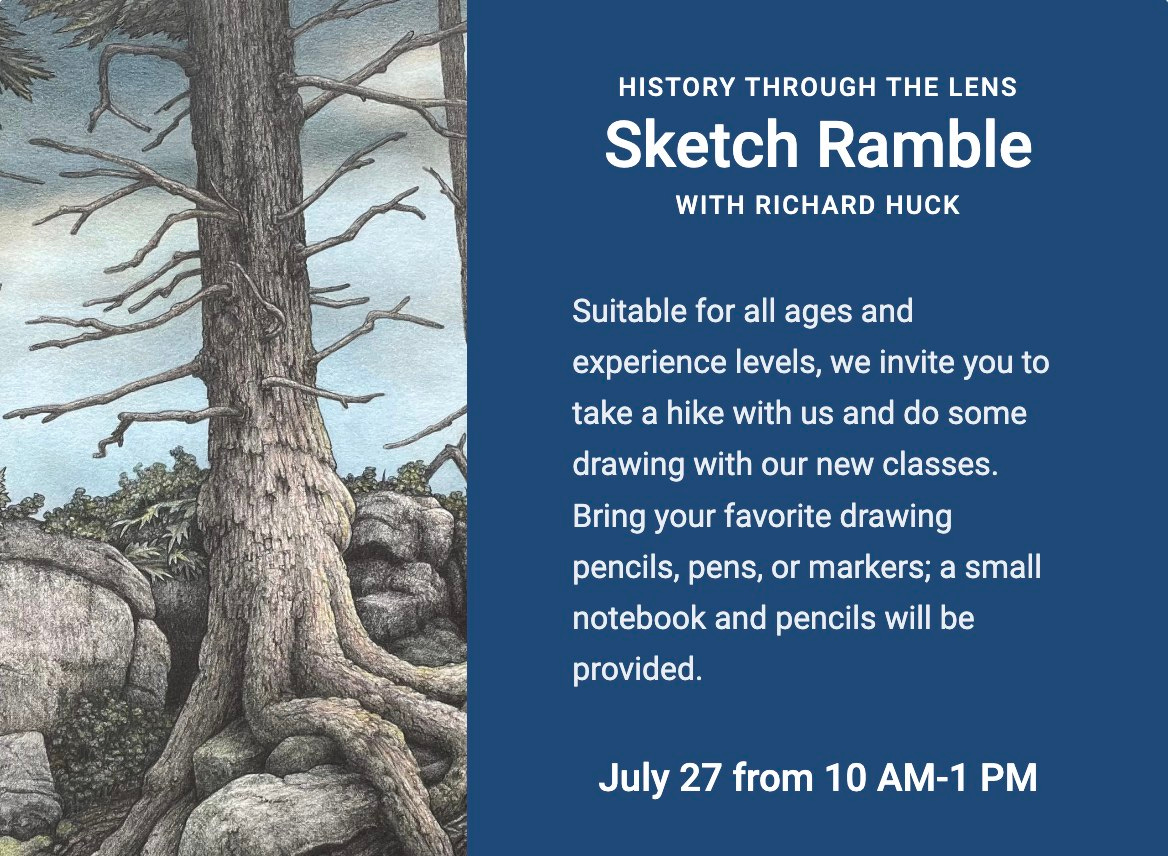 HISTORY THROUGH THE LENS
Sketch Ramble
WITH RICHARD HUCK

Suitable for all ages and experience levels, we invite you to take a hike with us and do some drawing with our new classes. Bring your favorite drawing pencils, pens, or markers; a small notebook and pencils will be provided.

July 27 from 10 AM-1 PM